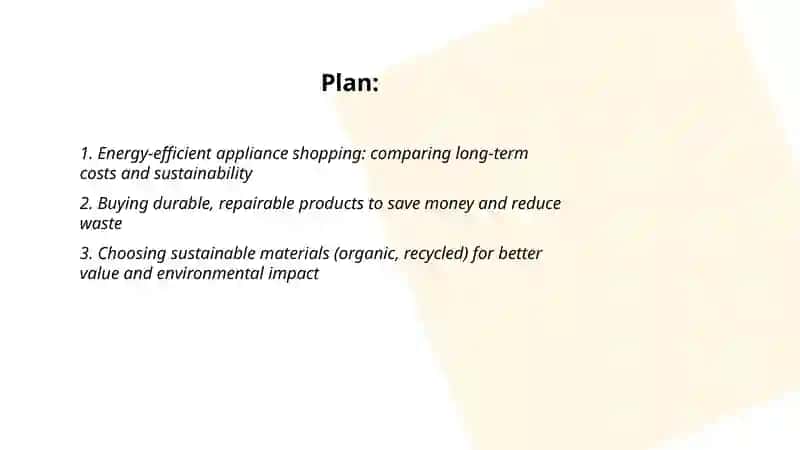 Plan:

1. Energy-efficient appliance shopping: comparing long-term costs and sustainability

2. Buying durable, repairable products to save money and reduce waste

3. Choosing sustainable materials (organic, recycled) for better value and environmental impact